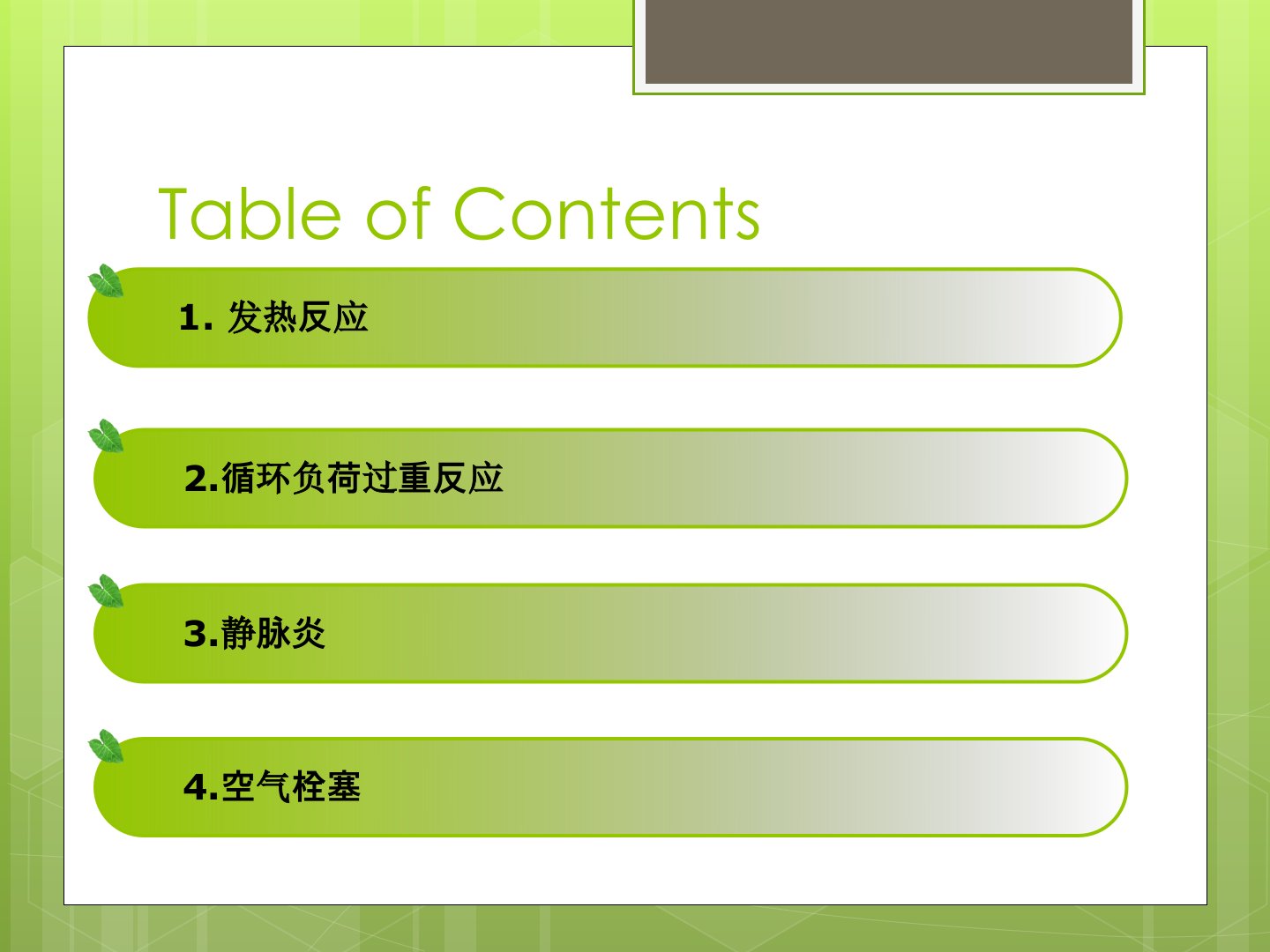 Table of Contents

1. 发热反应

2.循环负荷过重反应

3.静脉炎

4.空气栓塞